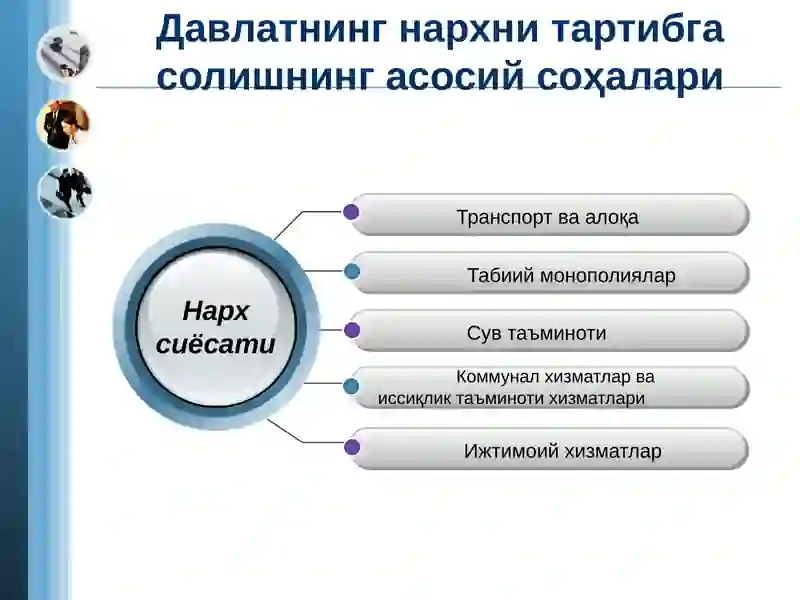 Давлатнинг нархни тартибга солишнинг асосий соҳалари

Нарх сиёсати

Транспорт ва алоқа

Табиий монополиялар

Сув таъминоти

Коммунал хизматлар ва иссиқлик таъминоти хизматлари

Ижтимоий хизматлар